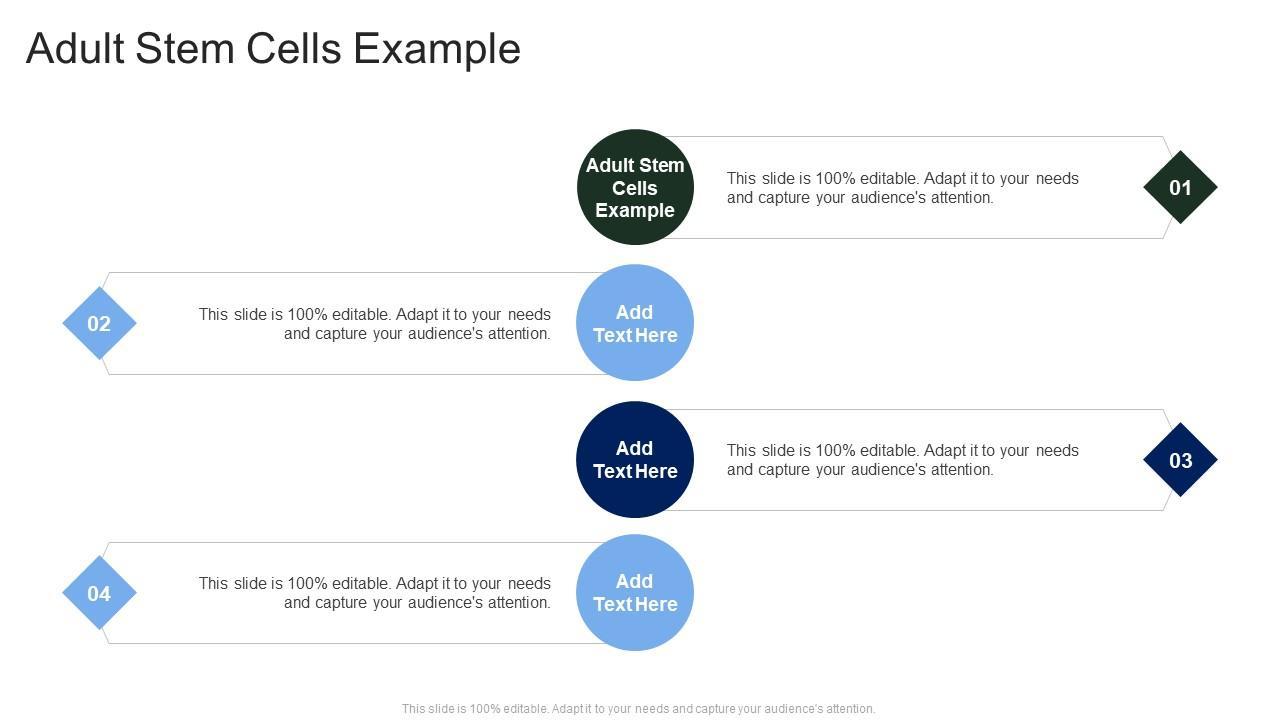 Adult Stem Cells Example

Adult Stem Cells Example

This slide is 100% editable. Adapt it to your needs and capture your audience's attention.

01

02

This slide is 100% editable. Adapt it to your needs and capture your audience's attention.

Add Text Here

Add Text Here

This slide is 100% editable. Adapt it to your needs and capture your audience's attention.

03

04

This slide is 100% editable. Adapt it to your needs and capture your audience's attention.

Add Text Here

This slide is 100% editable. Adapt it to your needs and capture your audience's attention.